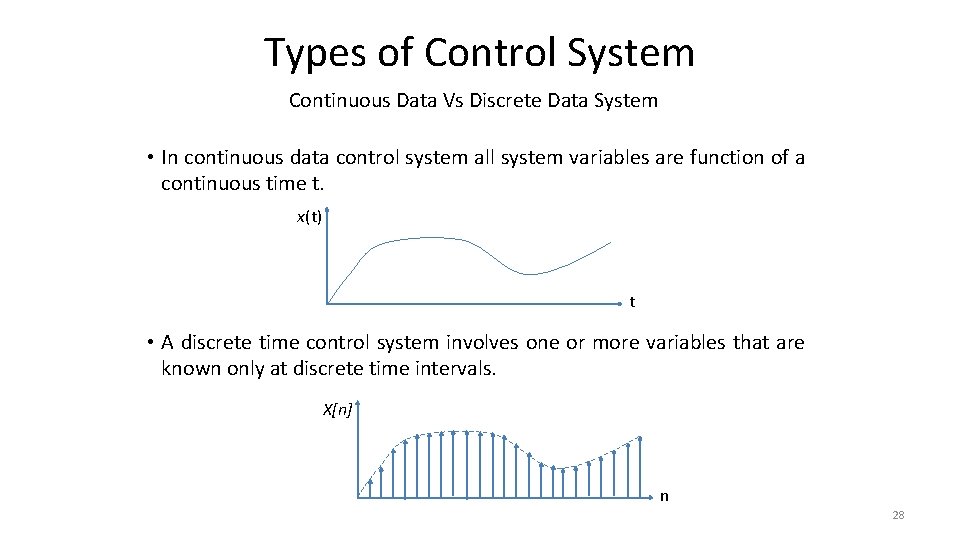 Types of Control System

Continuous Data Vs Discrete Data System

• In continuous data control system all system variables are function of a continuous time t.

x(t)

t

• A discrete time control system involves one or more variables that are known only at discrete time intervals.

X[n]

n

28